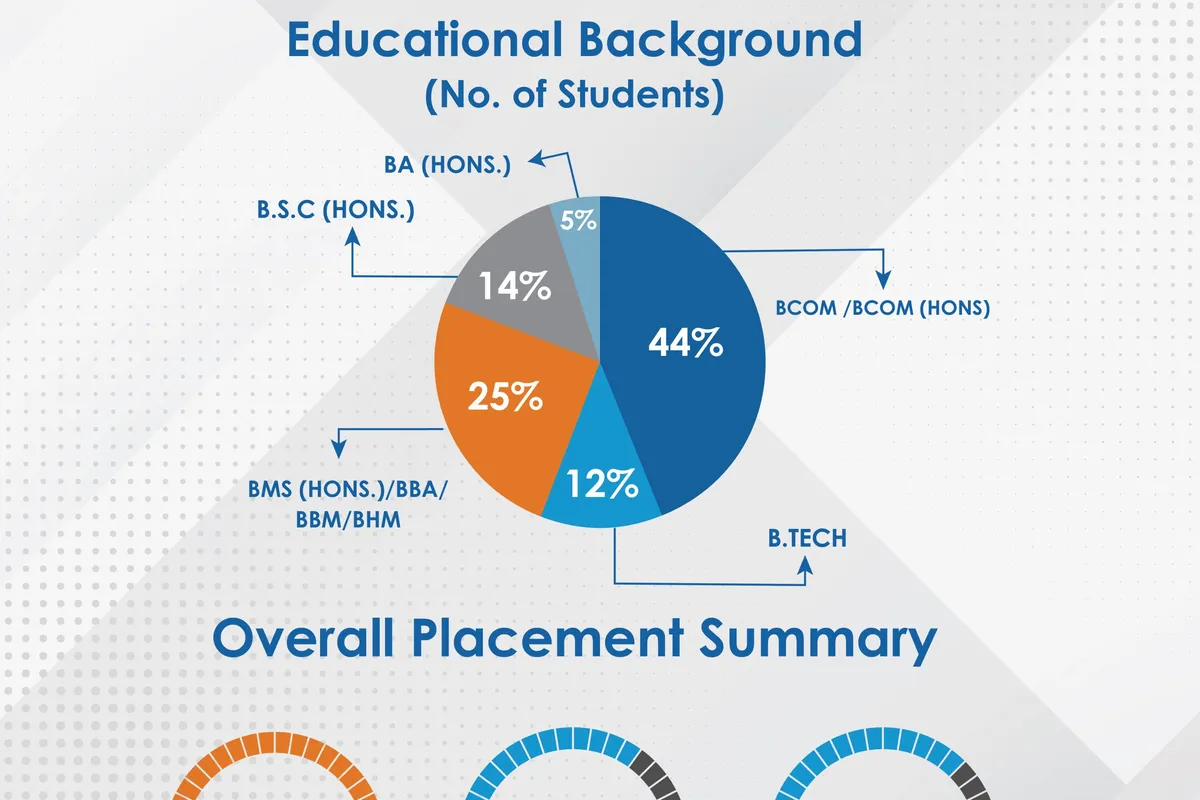 Educational Background
(No. of Students)

BA (HONS.)

B.S.C (HONS.)

5%

14%

44%

BCOM /BCOM (HONS)

25%

12%

BMS (HONS.)/BBA/ BBM/BHM

B.TECH

Overall Placement Summary